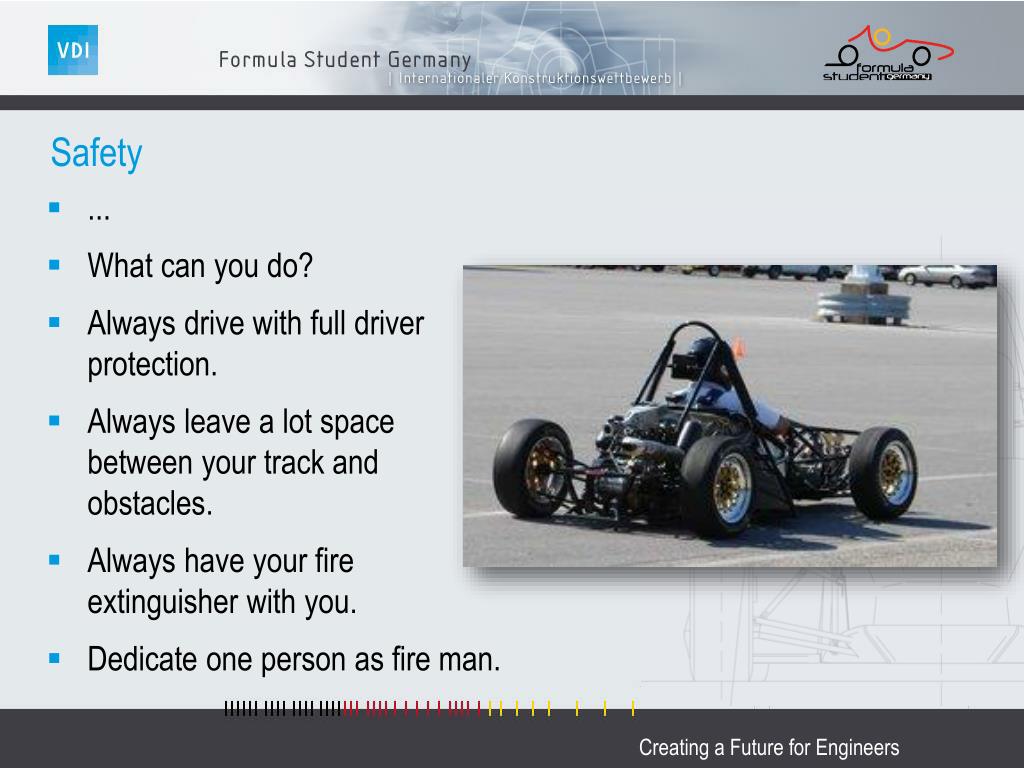 VDI

Formula Student Germany
| Internationaler Konstruktionswettbewerb |

formula student germany

Safety

- ...
- What can you do?
- Always drive with full driver protection.
- Always leave a lot space between your track and obstacles.
- Always have your fire extinguisher with you.
- Dedicate one person as fire man.

Creating a Future for Engineers